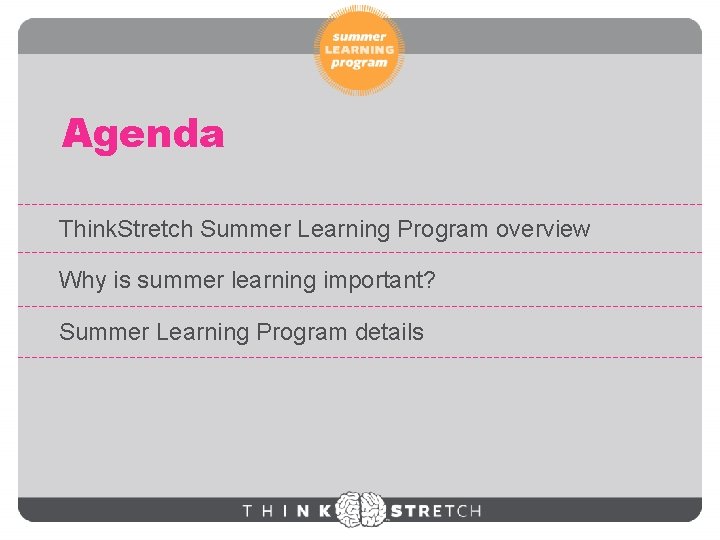 summer
LEARNING
program

Agenda

ThinkStretch Summer Learning Program overview

Why is summer learning important?

Summer Learning Program details

THINK STRETCH